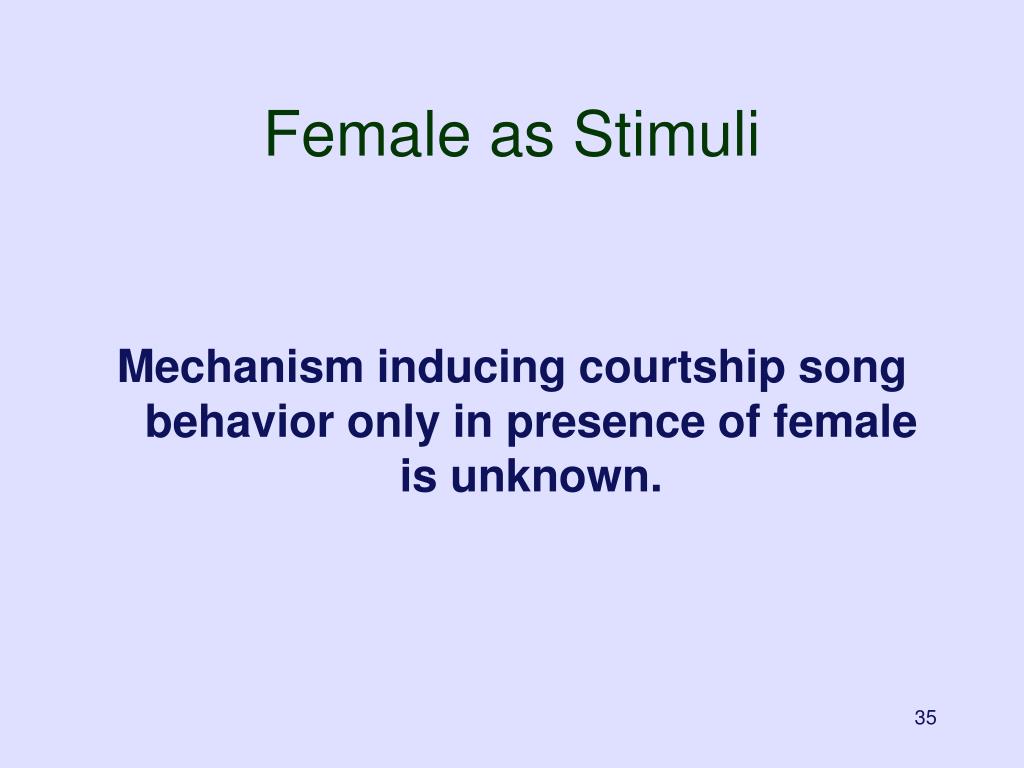 Female as Stimuli

Mechanism inducing courtship song behavior only in presence of female is unknown.

35